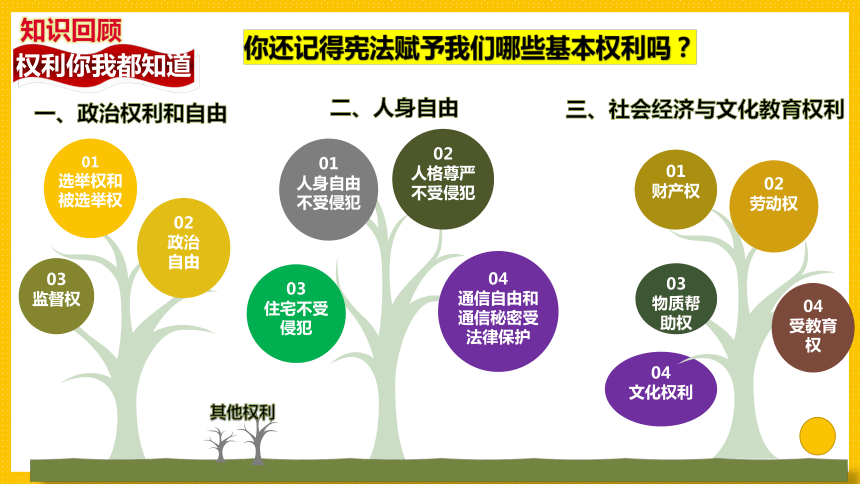 知识回顾
权利你我都知道

你还记得宪法赋予我们哪些基本权利吗？

一、政治权利和自由

01
选举权和被选举权

02
政治自由

03
监督权

二、人身自由

01
人身自由不受侵犯

02
人格尊严不受侵犯

03
住宅不受侵犯

04
通信自由和通信秘密受法律保护

三、社会经济与文化教育权利

01
财产权

02
劳动权

03
物质帮助权

04
受教育权

04
文化权利

其他权利